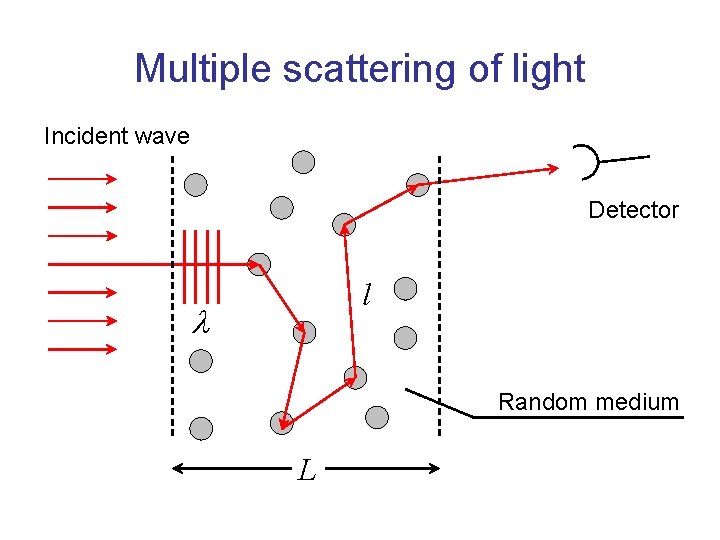 Multiple scattering of light

Incident wave

Detector

$\lambda$

$l$

Random medium

$L$